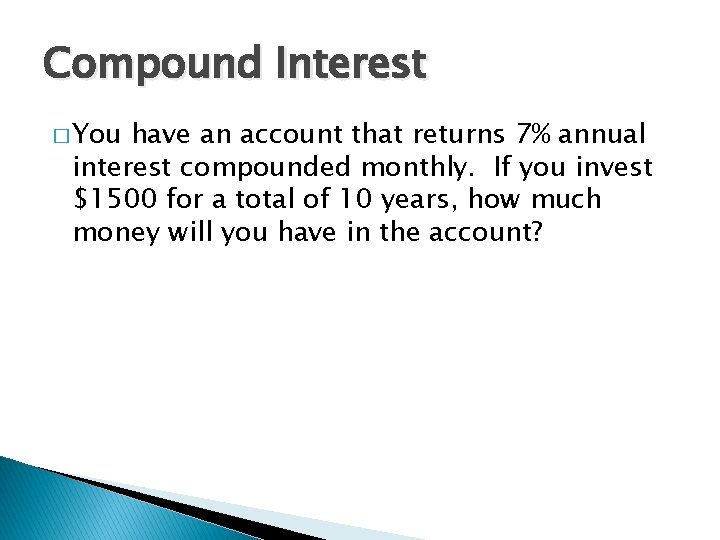 Compound Interest

□ You have an account that returns 7% annual interest compounded monthly. If you invest \$1500 for a total of 10 years, how much money will you have in the account?